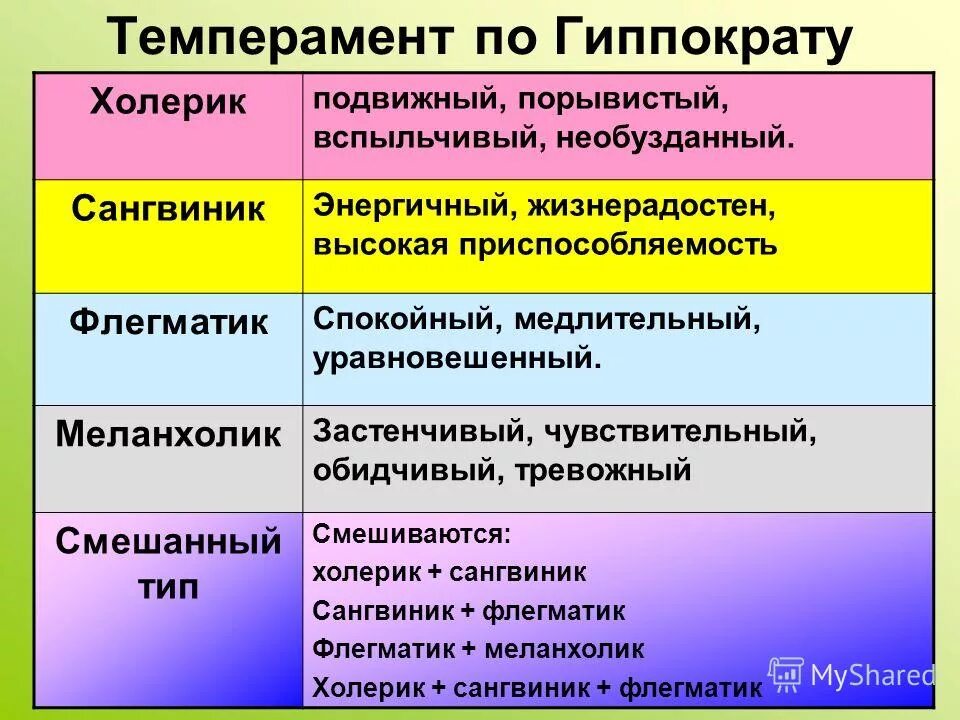 Темперамент по Гиппократу

| | |
|---|---|
| Холерик | подвижный, порывистый, вспыльчивый, необузданный. |
| Сангвиник | Энергичный, жизнерадостен, высокая приспособляемость |
| Флегматик | Спокойный, медлительный, уравновешенный. |
| Меланхолик | Застенчивый, чувствительный, обидчивый, тревожный |
| Смешанный тип | Смешиваются: холерик + сангвиник Сангвиник + флегматик Флегматик + меланхолик Холерик + сангвиник + флегматик |

MyShared